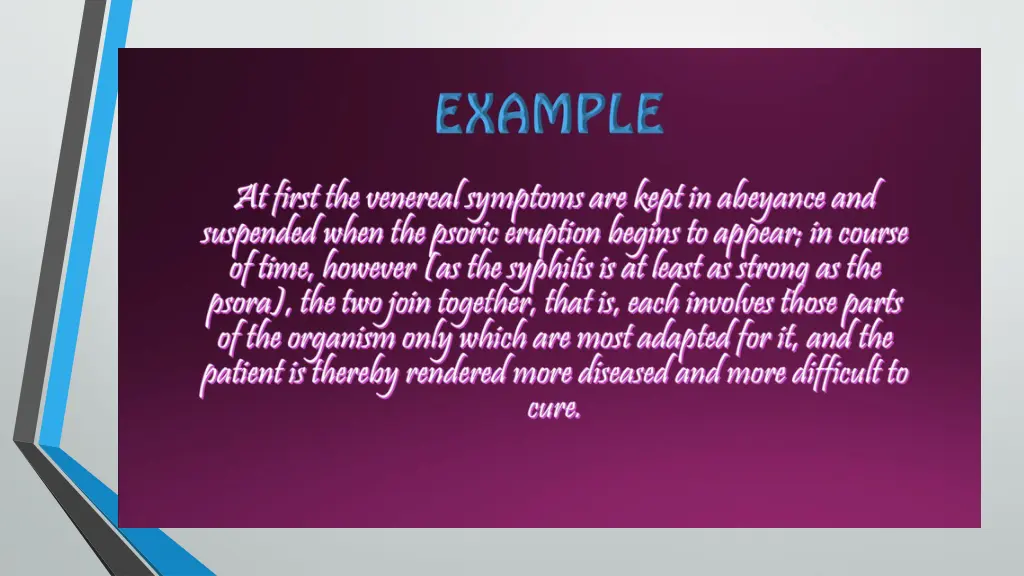 EXAMPLE

At first the venereal symptoms are kept in abeyance and suspended when the psoric eruption begins to appear; in course of time, however (as the syphilis is at least as strong as the psora), the two join together, that is, each involves those parts of the organism only which are most adapted for it, and the patient is thereby rendered more diseased and more difficult to cure.